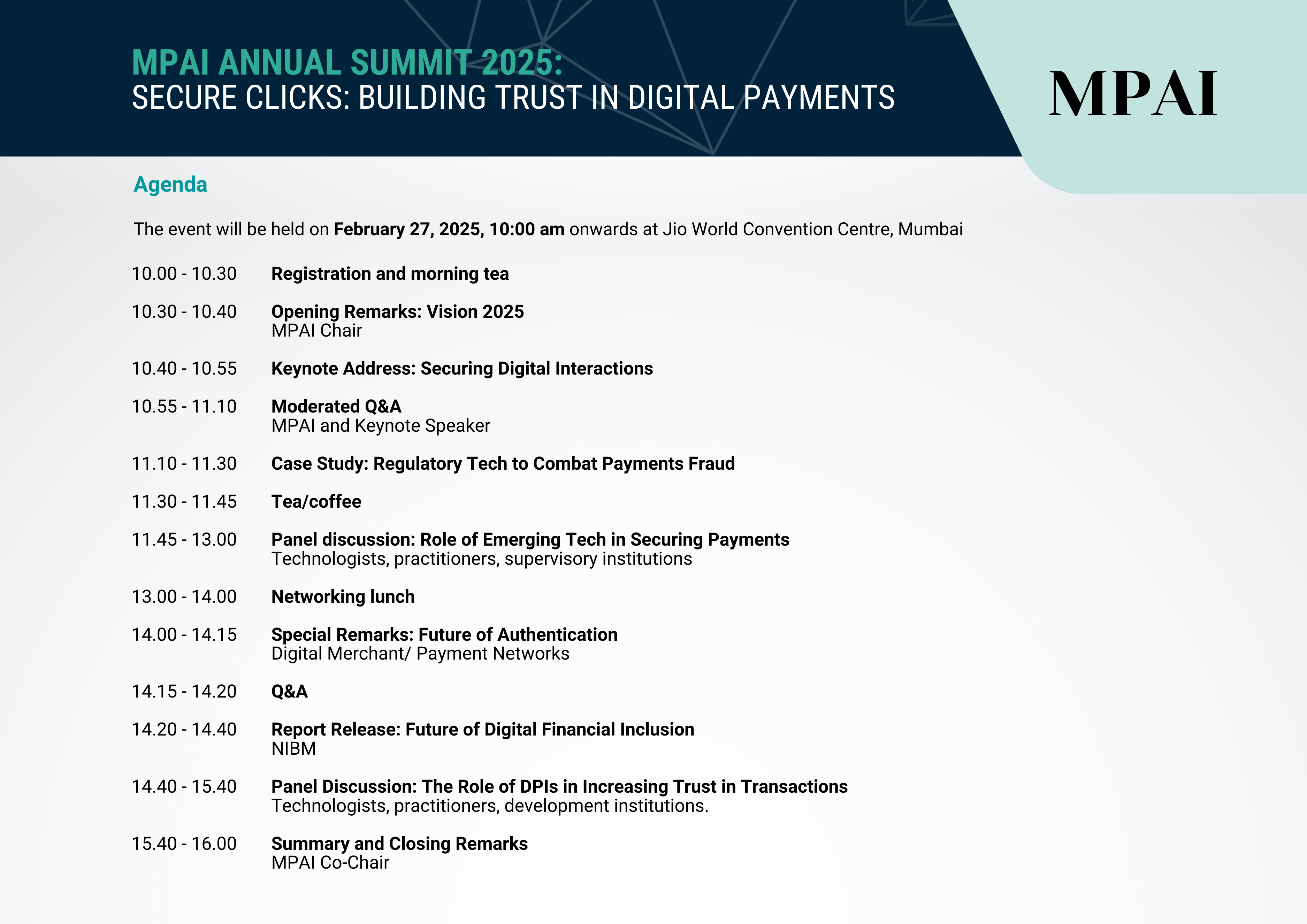 MPAI ANNUAL SUMMIT 2025:
SECURE CLICKS: BUILDING TRUST IN DIGITAL PAYMENTS

MPAI

Agenda

The event will be held on February 27, 2025, 10:00 am onwards at Jio World Convention Centre, Mumbai

10.00 - 10.30 Registration and morning tea

10.30 - 10.40 Opening Remarks: Vision 2025
MPAI Chair

10.40 - 10.55 Keynote Address: Securing Digital Interactions

10.55 - 11.10 Moderated Q&A
MPAI and Keynote Speaker

11.10 - 11.30 Case Study: Regulatory Tech to Combat Payments Fraud

11.30 - 11.45 Tea/coffee

11.45 - 13.00 Panel discussion: Role of Emerging Tech in Securing Payments
Technologists, practitioners, supervisory institutions

13.00 - 14.00 Networking lunch

14.00 - 14.15 Special Remarks: Future of Authentication
Digital Merchant/ Payment Networks

14.15 - 14.20 Q&A

14.20 - 14.40 Report Release: Future of Digital Financial Inclusion
NIBM

14.40 - 15.40 Panel Discussion: The Role of DPIs in Increasing Trust in Transactions
Technologists, practitioners, development institutions.

15.40 - 16.00 Summary and Closing Remarks
MPAI Co-Chair